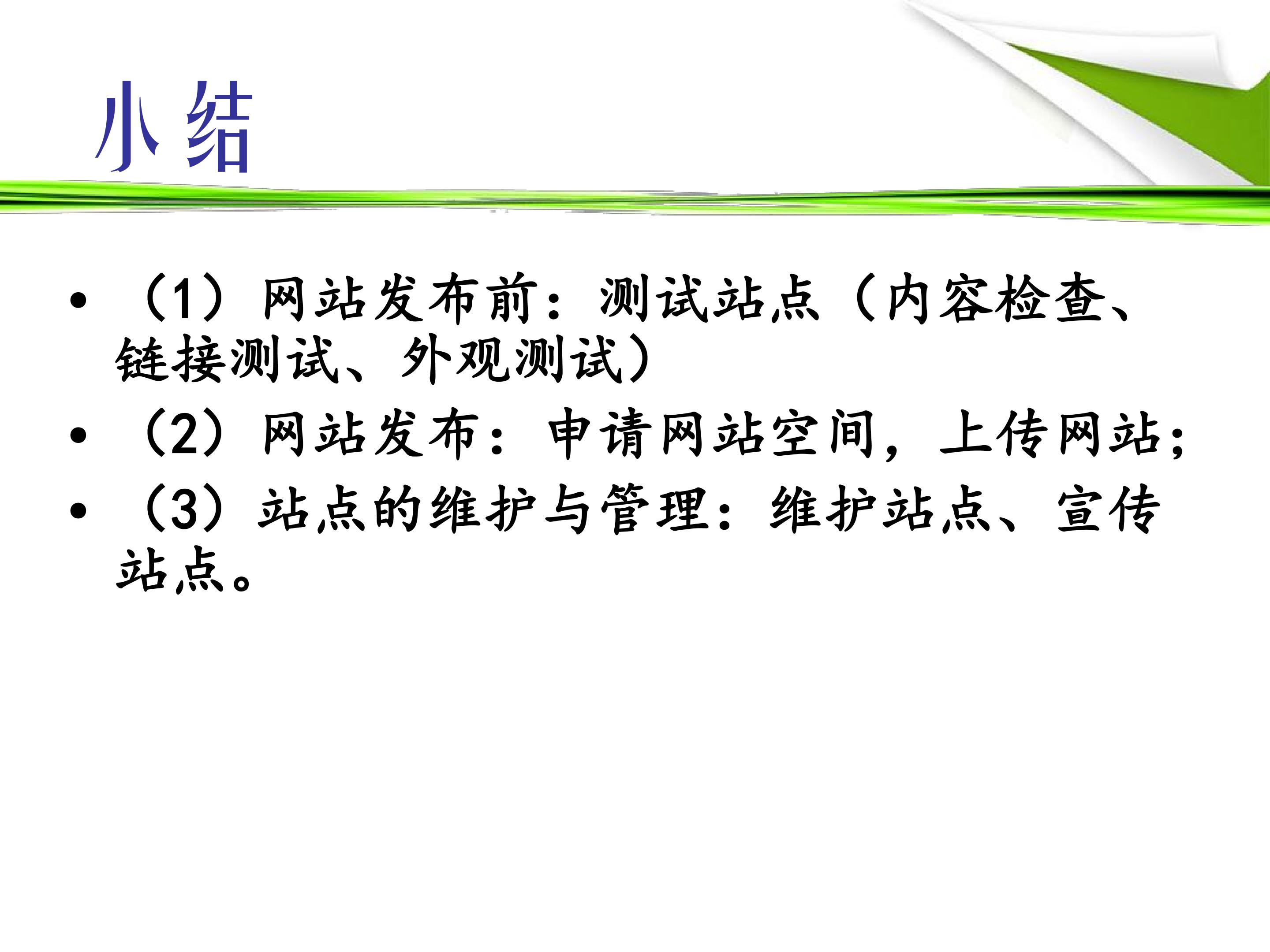 小结

• （1）网站发布前：测试站点（内容检查、链接测试、外观测试）

• （2）网站发布：申请网站空间，上传网站；

• （3）站点的维护与管理：维护站点、宣传站点。